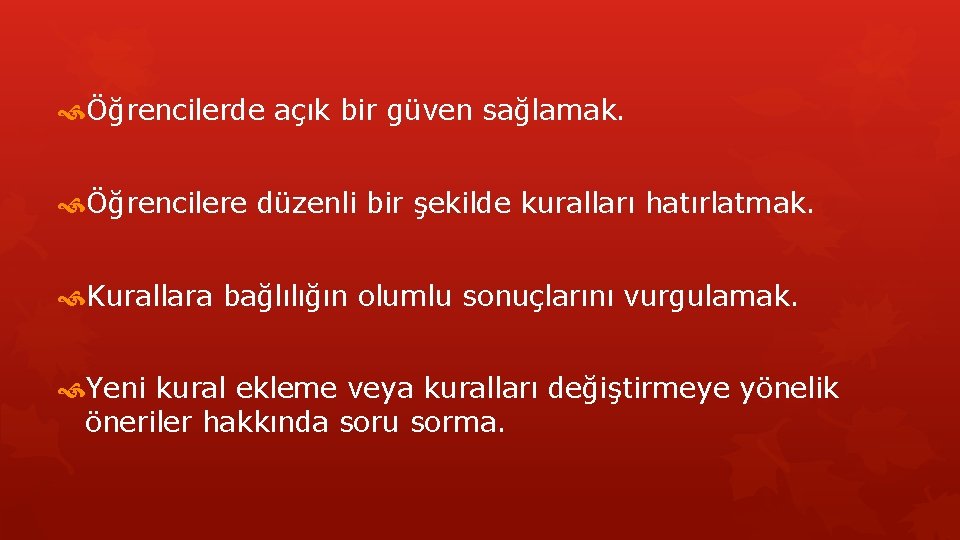 Öğrencilerde açık bir güven sağlamak.

Öğrencilere düzenli bir şekilde kuralları hatırlatmak.

Kurallara bağlılığın olumlu sonuçlarını vurgulamak.

Yeni kural ekleme veya kuralları değiştirmeye yönelik öneriler hakkında soru sorma.